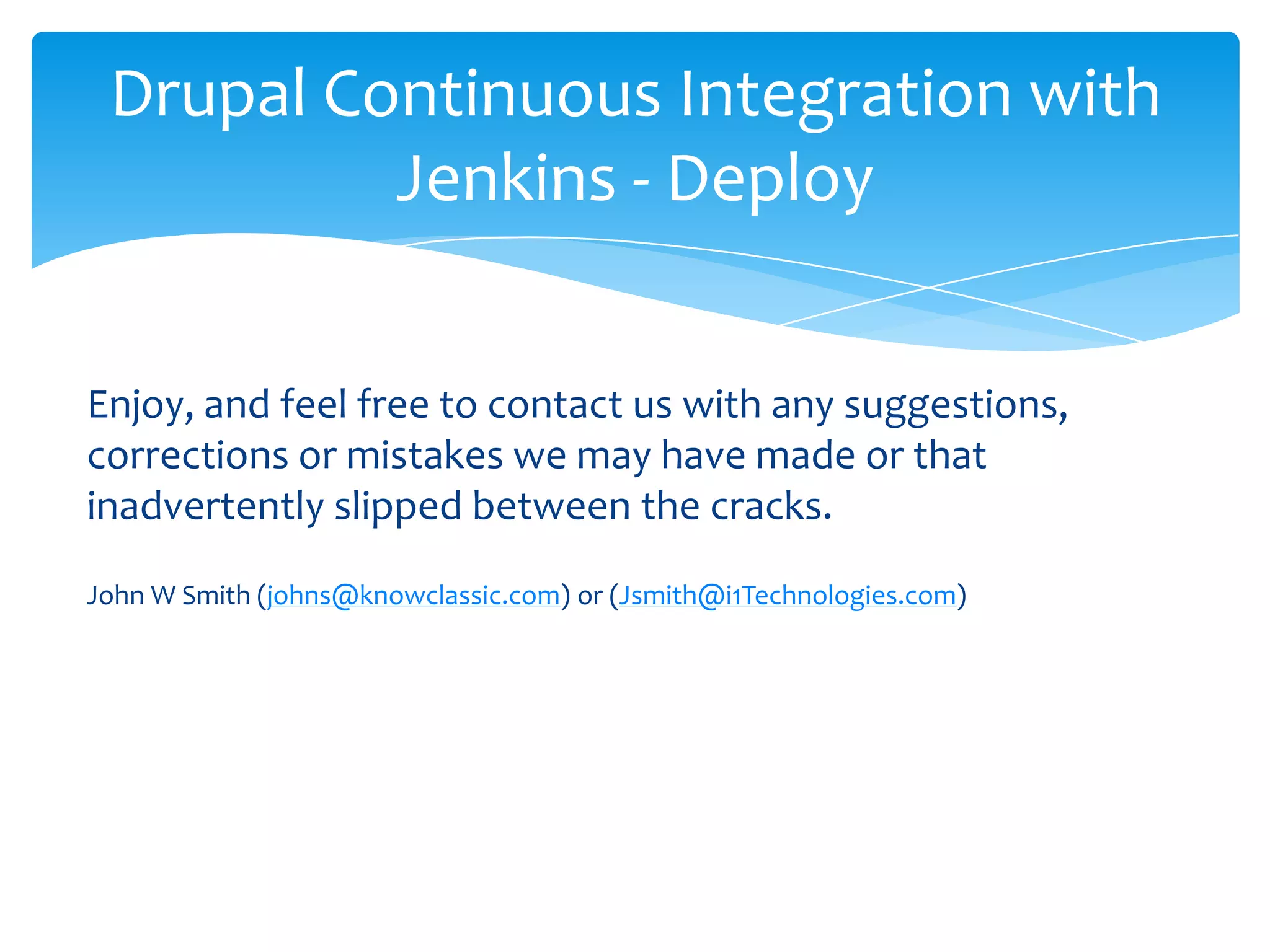 Drupal Continuous Integration with Jenkins - Deploy

Enjoy, and feel free to contact us with any suggestions, corrections or mistakes we may have made or that inadvertently slipped between the cracks.

John W Smith (johns@knowclassic.com) or (Jsmith@i1Technologies.com)